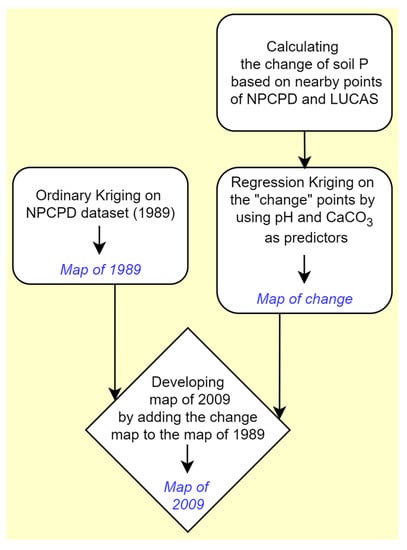 Calculating the change of soil P based on nearby points of NPCPD and LUCAS

Ordinary Kriging on NPCPD dataset (1989)

Map of 1989

Regression Kriging on the "change" points by using pH and $CaCO_3$ as predictors

Map of change

Developing map of 2009 by adding the change map to the map of 1989

Map of 2009